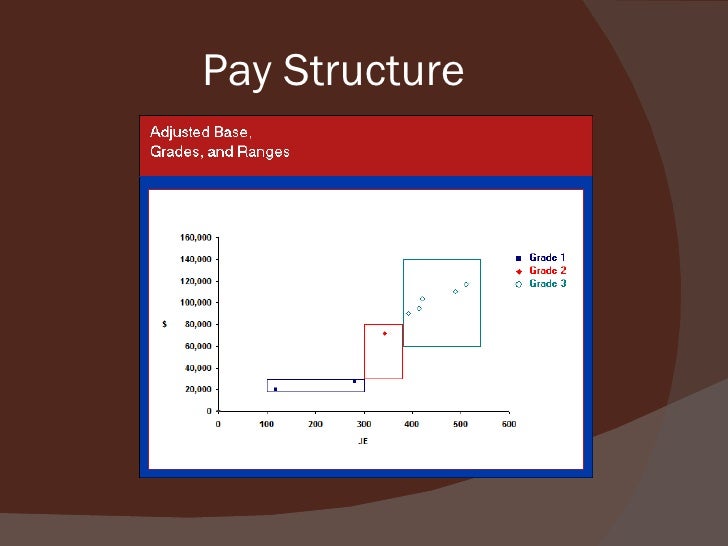 Pay Structure

Adjusted Base,
Grades, and Ranges

160,000
140,000
120,000
100,000
80,000
60,000
40,000
20,000
0

$

0 100 200 300 400 500 600

JE

Grade 1
Grade 2
Grade 3